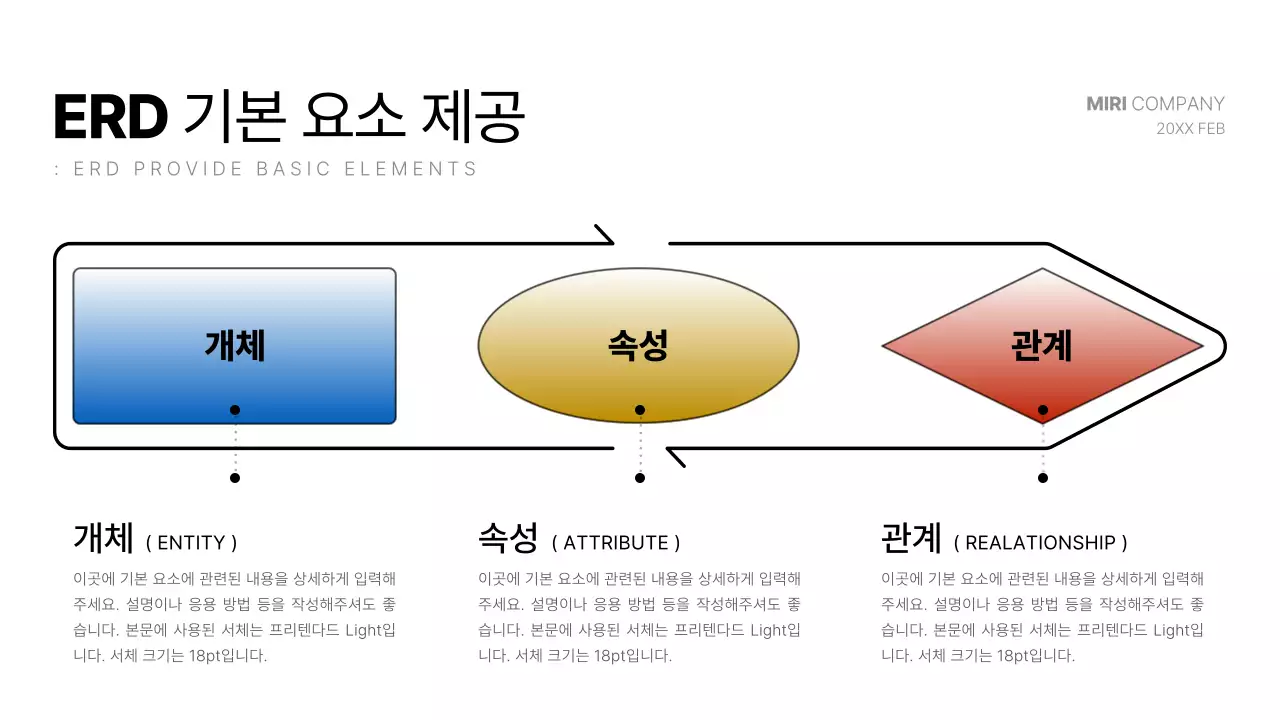 ERD 기본 요소 제공

: ERD PROVIDE BASIC ELEMENTS

MIRI COMPANY
20XX FEB

개체

속성

관계

개체 ( ENTITY )

이곳에 기본 요소에 관련된 내용을 상세하게 입력해주세요. 설명이나 응용 방법 등을 작성해주셔도 좋습니다. 본문에 사용된 서체는 프리텐다드 Light입니다. 서체 크기는 18pt입니다.

속성 ( ATTRIBUTE )

이곳에 기본 요소에 관련된 내용을 상세하게 입력해주세요. 설명이나 응용 방법 등을 작성해주셔도 좋습니다. 본문에 사용된 서체는 프리텐다드 Light입니다. 서체 크기는 18pt입니다.

관계 ( REALATIONSHIP )

이곳에 기본 요소에 관련된 내용을 상세하게 입력해주세요. 설명이나 응용 방법 등을 작성해주셔도 좋습니다. 본문에 사용된 서체는 프리텐다드 Light입니다. 서체 크기는 18pt입니다.